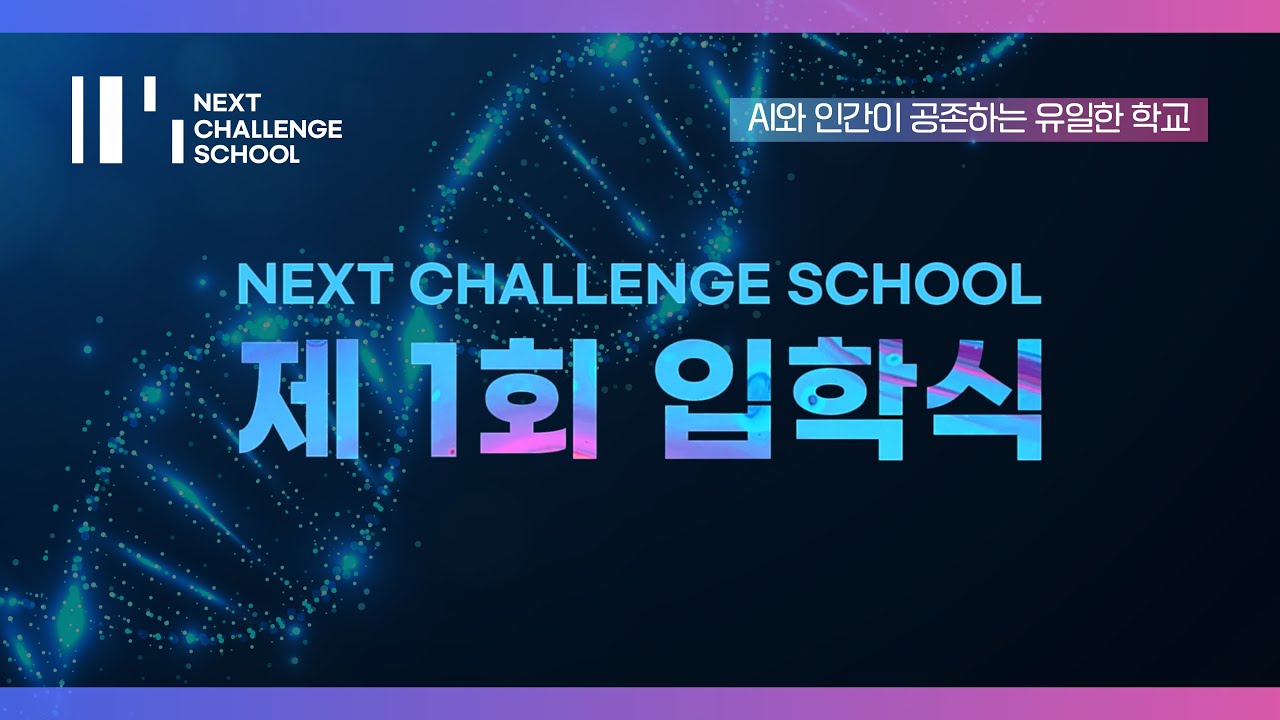 NEXT
CHALLENGE
SCHOOL

AI와 인간이 공존하는 유일한 학교

NEXT CHALLENGE SCHOOL
제 1회 입학식